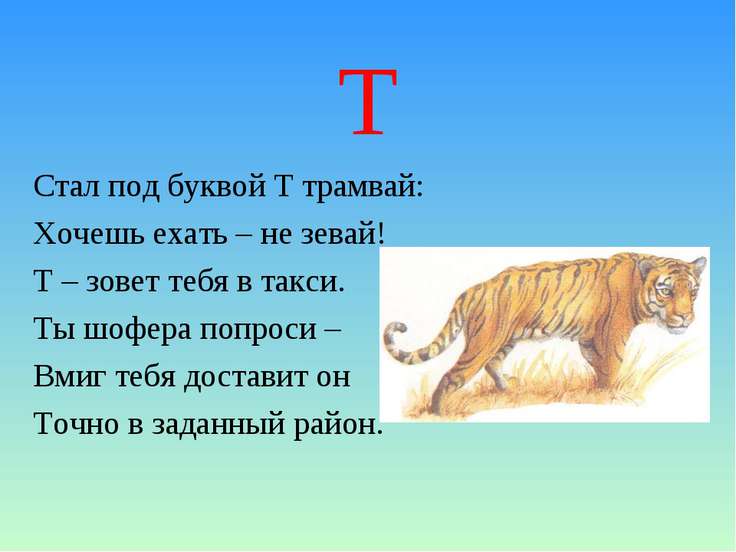 Т

Стал под буквой Т трамвай:
Хочешь ехать – не зевай!
Т – зовет тебя в такси.
Ты шофера попроси –
Вмиг тебя доставит он
Точно в заданный район.